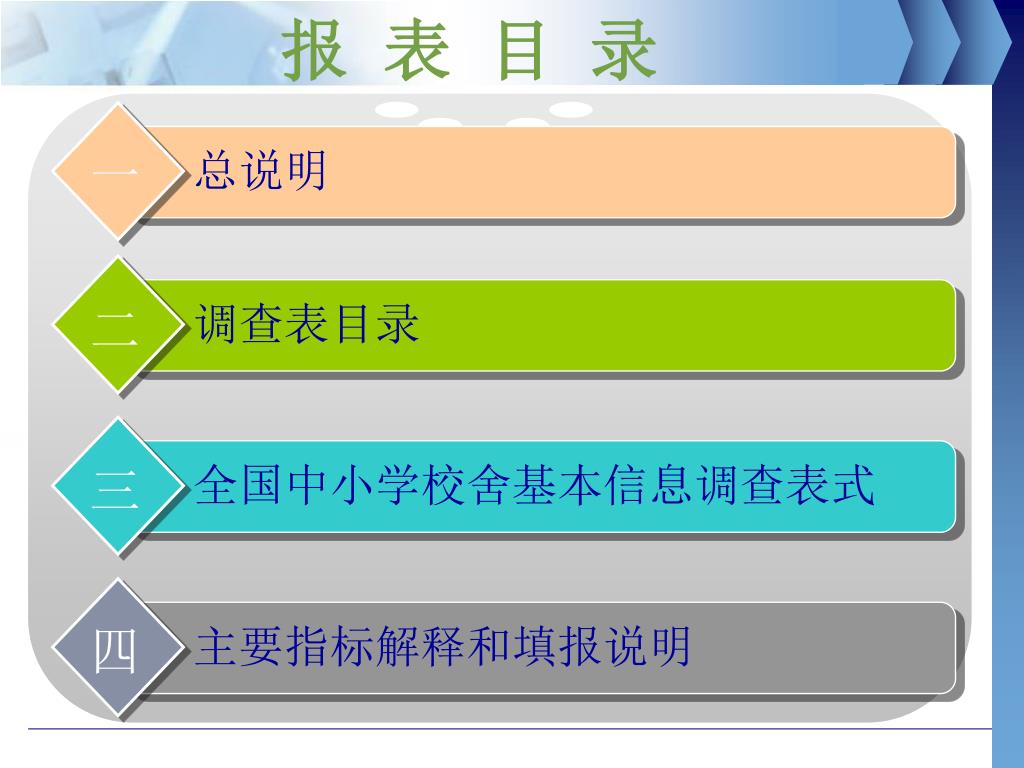 报 表 目 录

一 总说明

二 调查表目录

三 全国中小学校舍基本信息调查表式

四 主要指标解释和填报说明